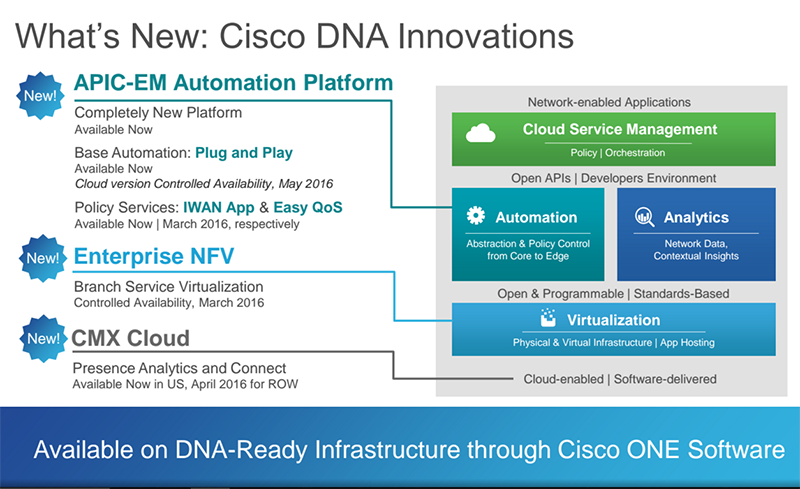 What's New: Cisco DNA Innovations

New!
APIC-EM Automation Platform
Completely New Platform
Available Now

Base Automation: Plug and Play
Available Now
Cloud version Controlled Availability, May 2016

Policy Services: IWAN App & Easy QoS
Available Now | March 2016, respectively

New!
Enterprise NFV
Branch Service Virtualization
Controlled Availability, March 2016

New!
CMX Cloud
Presence Analytics and Connect
Available Now in US, April 2016 for ROW

Network-enabled Applications

Cloud Service Management
Policy | Orchestration

Open APIs | Developers Environment

Automation
Abstraction & Policy Control from Core to Edge

Analytics
Network Data, Contextual Insights

Open & Programmable | Standards-Based

Virtualization
Physical & Virtual Infrastructure | App Hosting

Cloud-enabled | Software-delivered

Available on DNA-Ready Infrastructure through Cisco ONE Software